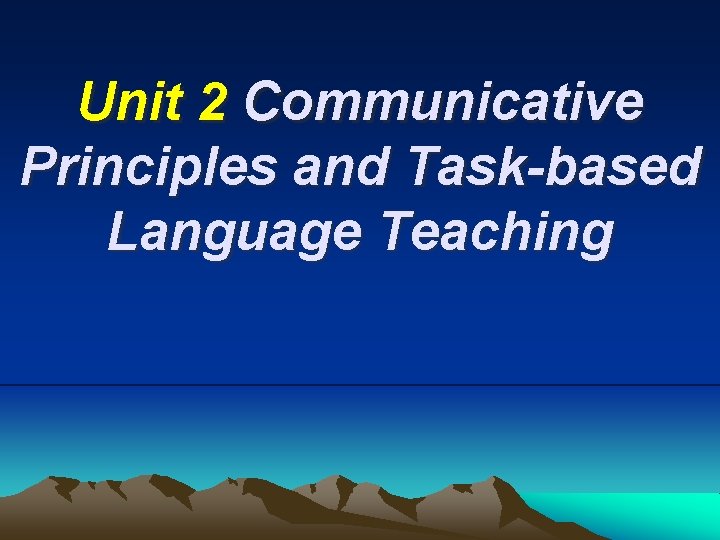 Unit 2 Communicative Principles and Task-based Language Teaching